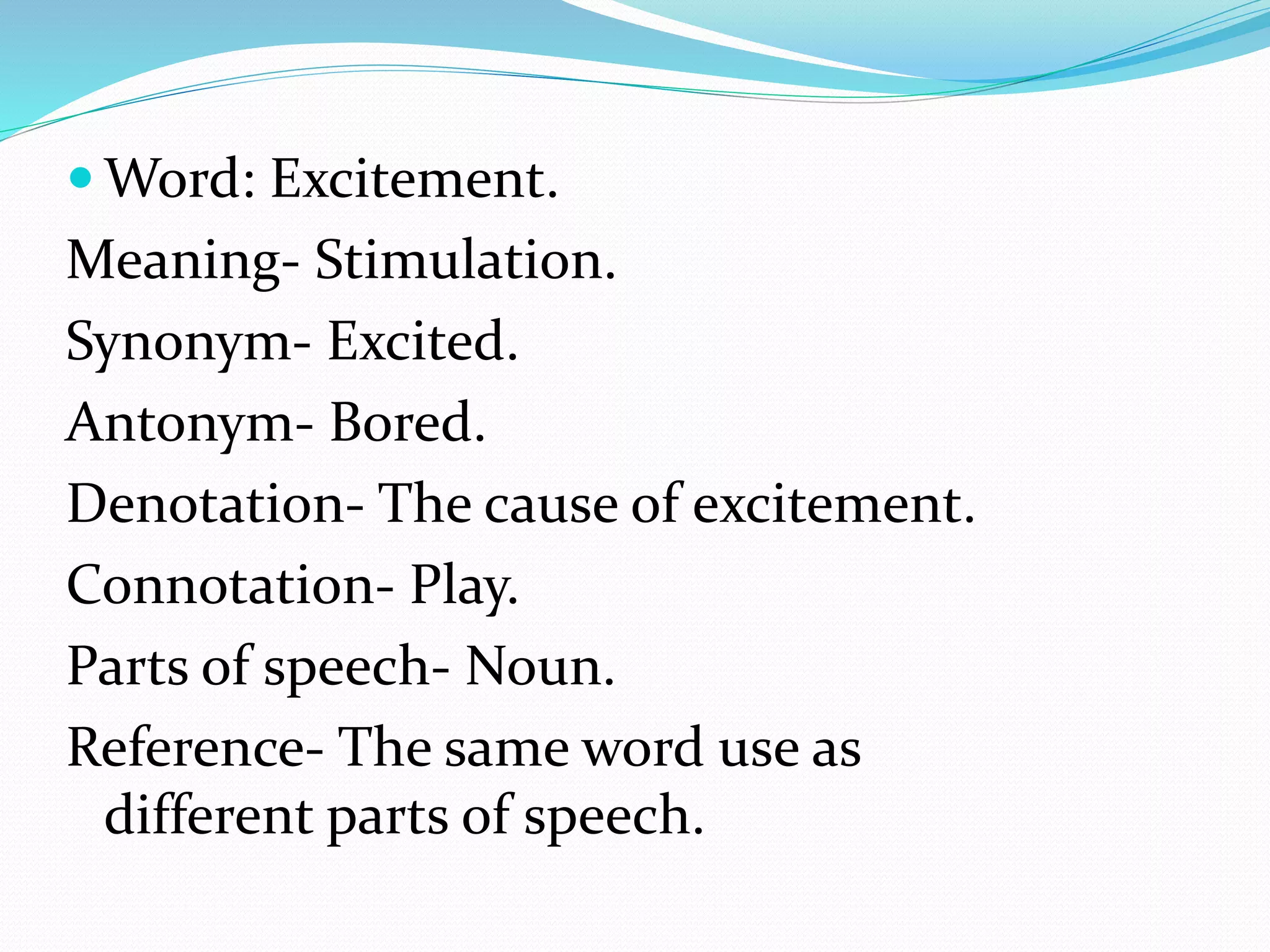 • Word: Excitement.

Meaning- Stimulation.

Synonym- Excited.

Antonym- Bored.

Denotation- The cause of excitement.

Connotation- Play.

Parts of speech- Noun.

Reference- The same word use as different parts of speech.